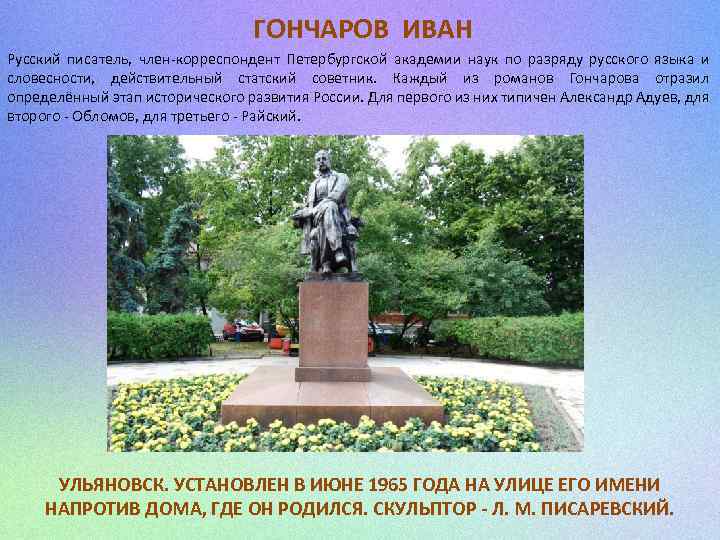 ГОНЧАРОВ ИВАН

Русский писатель, член-корреспондент Петербургской академии наук по разряду русского языка и словесности, действительный статский советник. Каждый из романов Гончарова отразил определённый этап исторического развития России. Для первого из них типичен Александр Адуев, для второго - Обломов, для третьего - Райский.

УЛЬЯНОВСК. УСТАНОВЛЕН В ИЮНЕ 1965 ГОДА НА УЛИЦЕ ЕГО ИМЕНИ НАПРОТИВ ДОМА, ГДЕ ОН РОДИЛСЯ. СКУЛЬПТОР - Л. М. ПИСАРЕВСКИЙ.